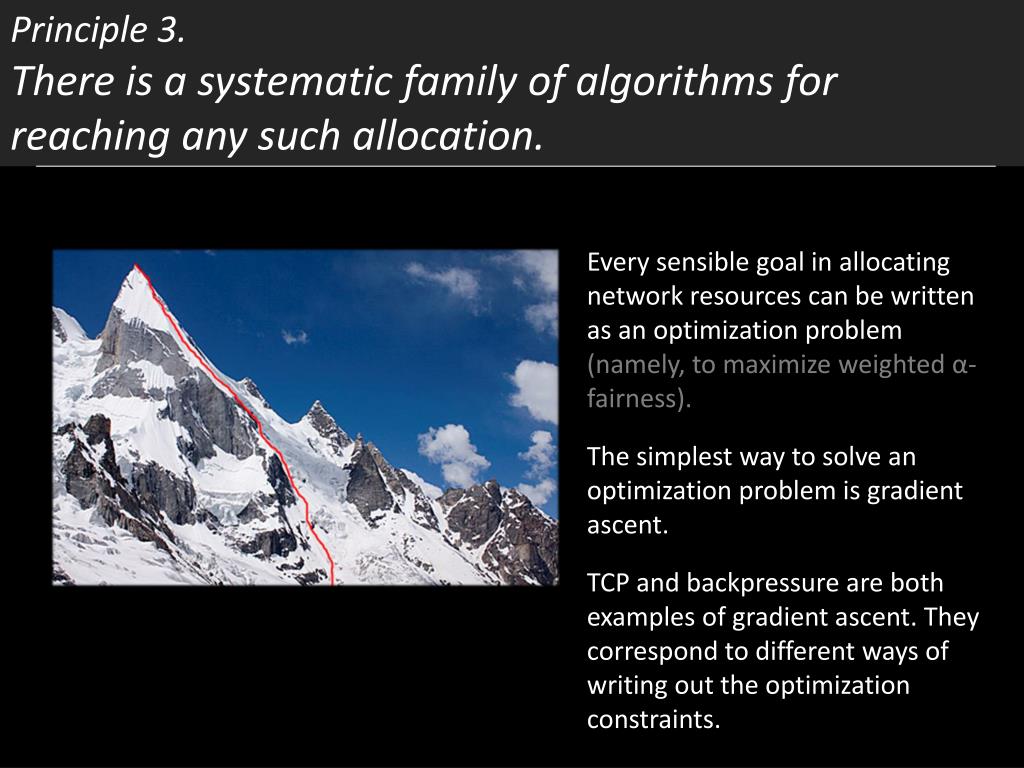 Principle 3.
There is a systematic family of algorithms for reaching any such allocation.

Every sensible goal in allocating network resources can be written as an optimization problem (namely, to maximize weighted α-fairness).

The simplest way to solve an optimization problem is gradient ascent.

TCP and backpressure are both examples of gradient ascent. They correspond to different ways of writing out the optimization constraints.